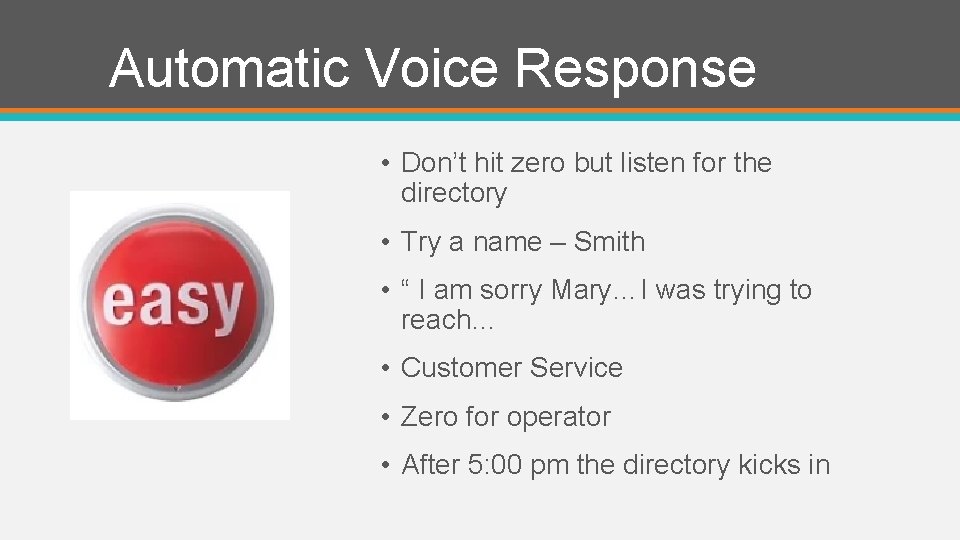 Automatic Voice Response

easy

• Don’t hit zero but listen for the directory

• Try a name – Smith

• “ I am sorry Mary…I was trying to reach…

• Customer Service

• Zero for operator

• After 5:00 pm the directory kicks in